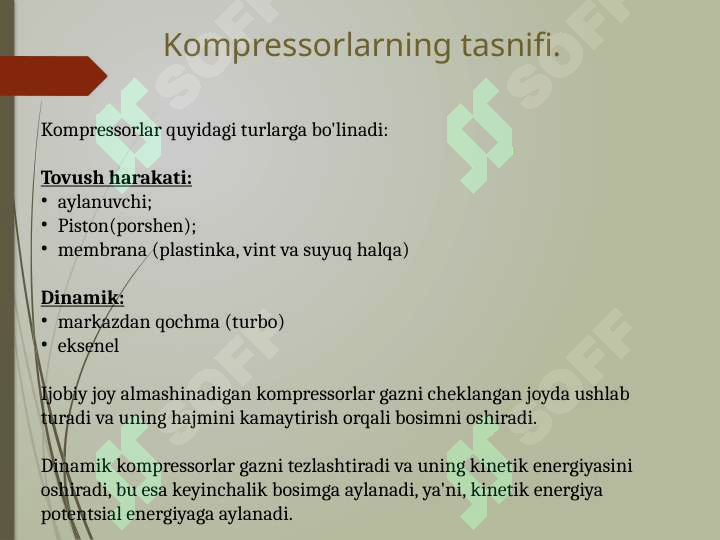 Kompressorlarning tasnifi.

Kompressorlar quyidagi turlarga bo'linadi:

Tovush harakati:
• aylanuvchi;
• Piston(porshen);
• membrana (plastinka, vint va suyuq halqa)

Dinamik:
• markazdan qochma (turbo)
• eksenel

Ijobiy joy almashinadigan kompressorlar gazni cheklangan joyda ushlab turadi va uning hajmini kamaytirish orqali bosimni oshiradi.

Dinamik kompressorlar gazni tezlashtiradi va uning kinetik energiyasini oshiradi, bu esa keyinchalik bosimga aylanadi, ya'ni, kinetik energiya potentsial energiyaga aylanadi.

SOFF SOFF SOFF SOFF